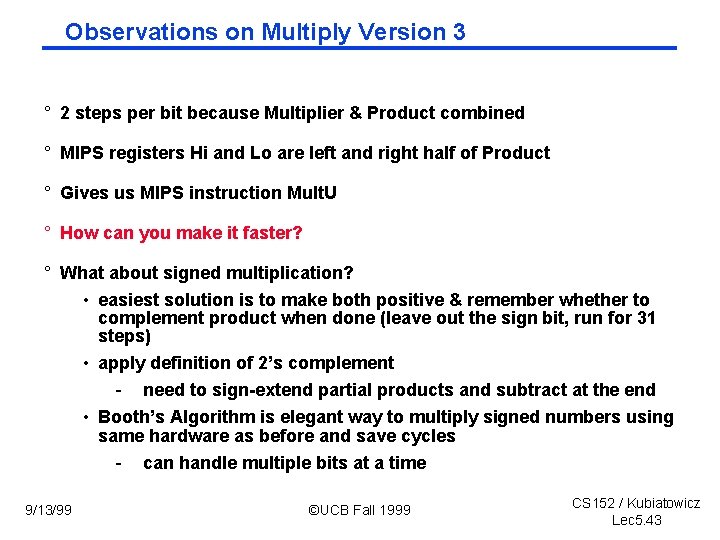 Observations on Multiply Version 3

° 2 steps per bit because Multiplier & Product combined

° MIPS registers Hi and Lo are left and right half of Product

° Gives us MIPS instruction MultU

° How can you make it faster?

° What about signed multiplication?

• easiest solution is to make both positive & remember whether to complement product when done (leave out the sign bit, run for 31 steps)

• apply definition of 2's complement

- need to sign-extend partial products and subtract at the end

• Booth's Algorithm is elegant way to multiply signed numbers using same hardware as before and save cycles

- can handle multiple bits at a time

9/13/99

©UCB Fall 1999

CS152 / Kubiatowicz
Lec5.43